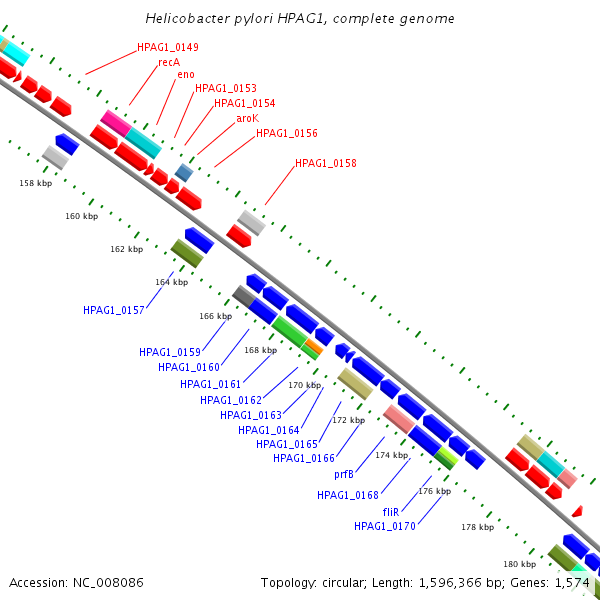 Helicobacter pylori HPAG1, complete genome

HPAG1_0149
recA
eno
HPAG1_0153
HPAG1_0154
aroK
HPAG1_0156
HPAG1_0158

158 kbp
160 kbp
162 kbp
164 kbp
166 kbp
168 kbp
170 kbp
172 kbp
174 kbp
176 kbp
178 kbp
180 kbp

HPAG1_0157
HPAG1_0159
HPAG1_0160
HPAG1_0161
HPAG1_0162
HPAG1_0163
HPAG1_0164
HPAG1_0165
HPAG1_0166
prfB
HPAG1_0168
fliR
HPAG1_0170

Accession: NC_008086
Topology: circular; Length: 1,596,366 bp; Genes: 1,574